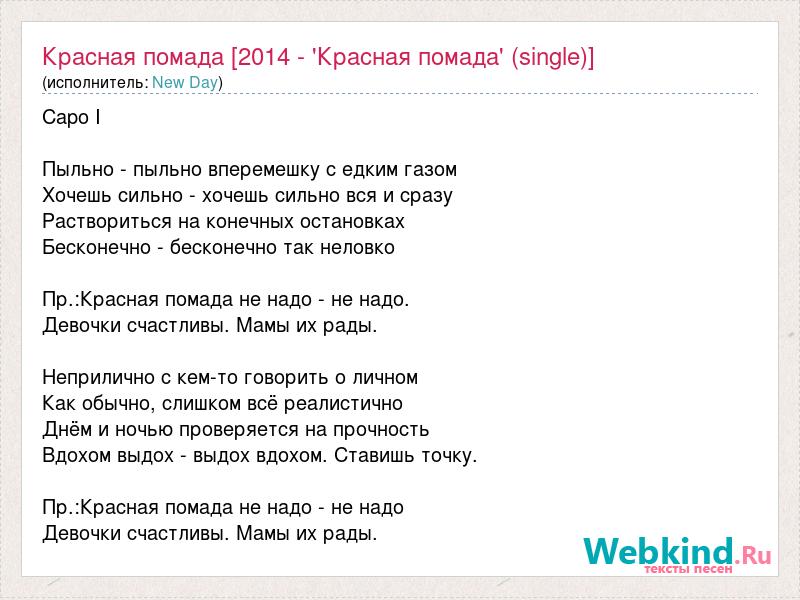 Красная помада [2014 - 'Красная помада' (single)]
(исполнитель: New Day)

Capo I

Пыльно - пыльно вперемешку с едким газом
Хочешь сильно - хочешь сильно вся и сразу
Раствориться на конечных остановках
Бесконечно - бесконечно так неловко

Пр.:Красная помада не надо - не надо.
Девочки счастливы. Мамы их рады.

Неприлично с кем-то говорить о личном
Как обычно, слишком всё реалистично
Днём и ночью проверяется на прочность
Вдохом выдох - выдох вдохом. Ставишь точку.

Пр.:Красная помада не надо - не надо
Девочки счастливы. Мамы их рады.

Webkind.Ru
тексты песен